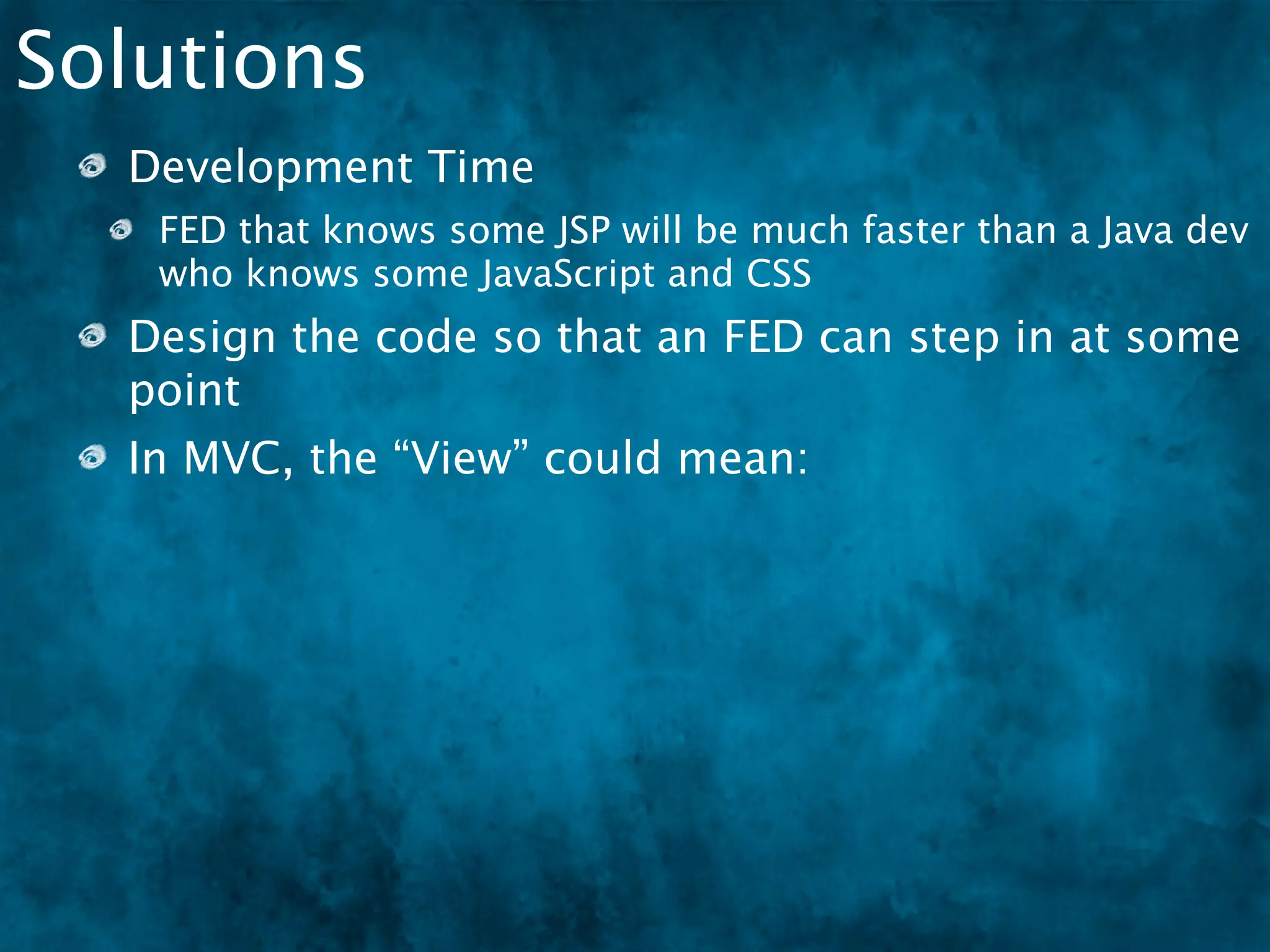 Solutions

Development Time

FED that knows some JSP will be much faster than a Java dev who knows some JavaScript and CSS

Design the code so that an FED can step in at some point

In MVC, the “View” could mean: